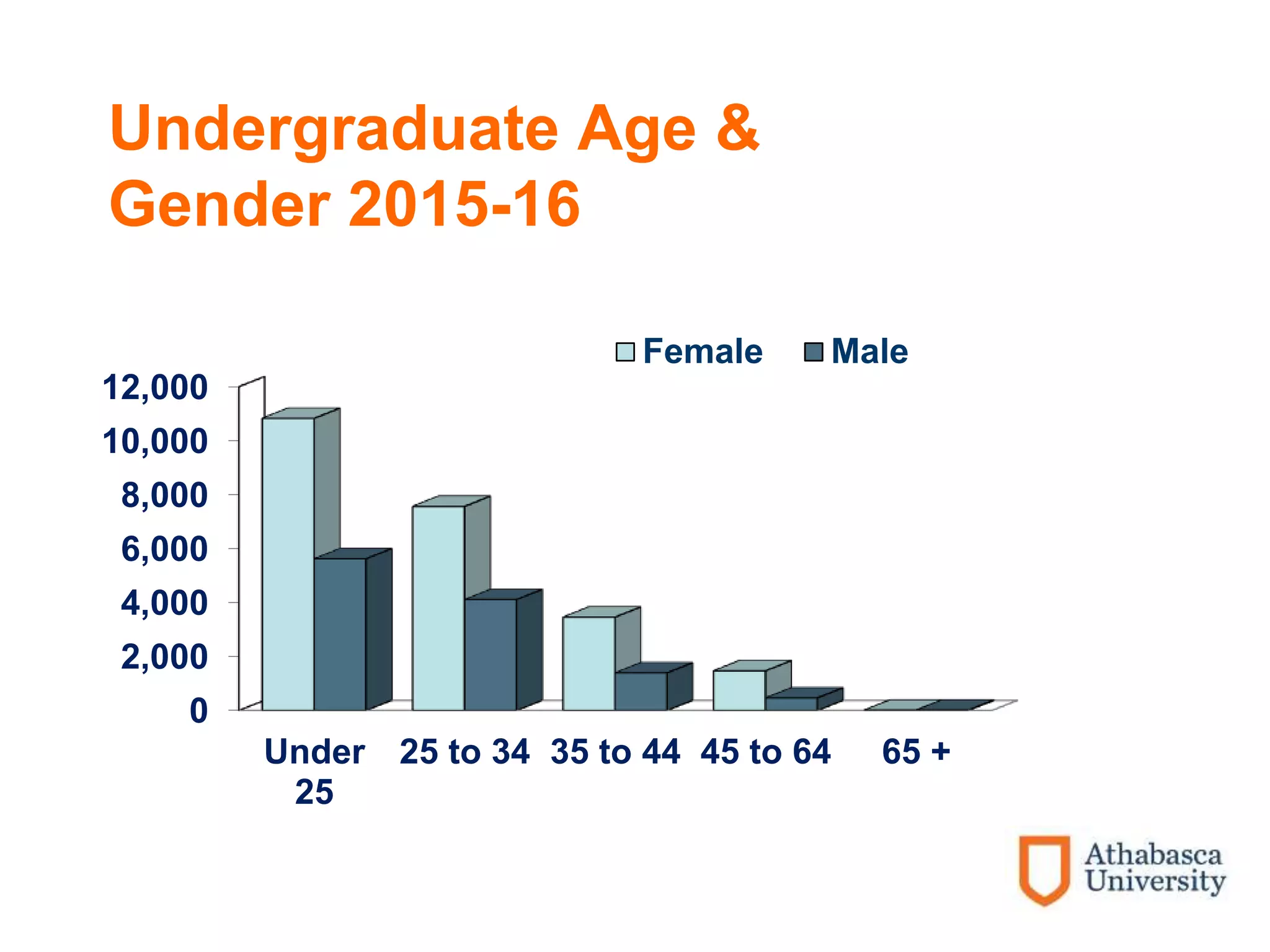 Undergraduate Age & Gender 2015-16

Female
Male

12,000
10,000
8,000
6,000
4,000
2,000
0

Under 25
25 to 34
35 to 44
45 to 64
65 +

Athabasca University